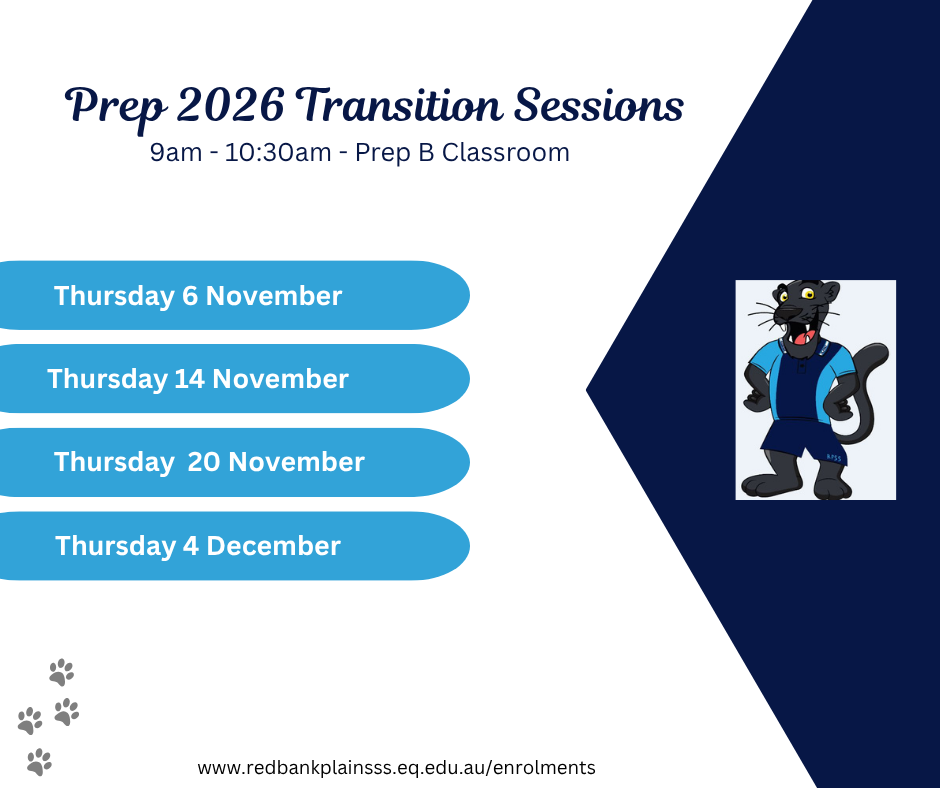 Prep 2026 Transition Sessions
9am - 10:30am - Prep B Classroom

Thursday 6 November

Thursday 14 November

Thursday 20 November

Thursday 4 December

www.redbankplainsss.eq.edu.au/enrolments